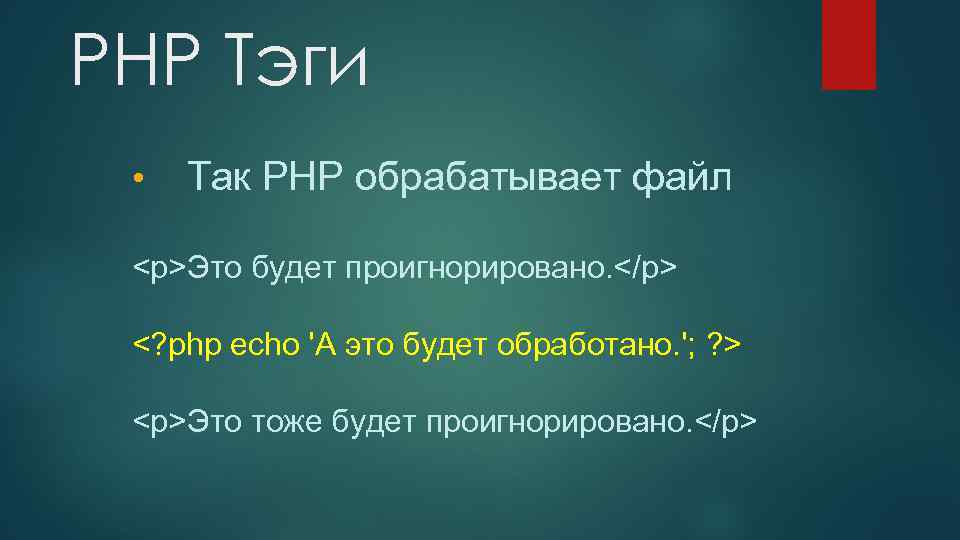 PHP Тэги

• Так PHP обрабатывает файл

<p>Это будет проигнорировано.</p>

<?php echo 'А это будет обработано.'; ?>

<p>Это тоже будет проигнорировано.</p>